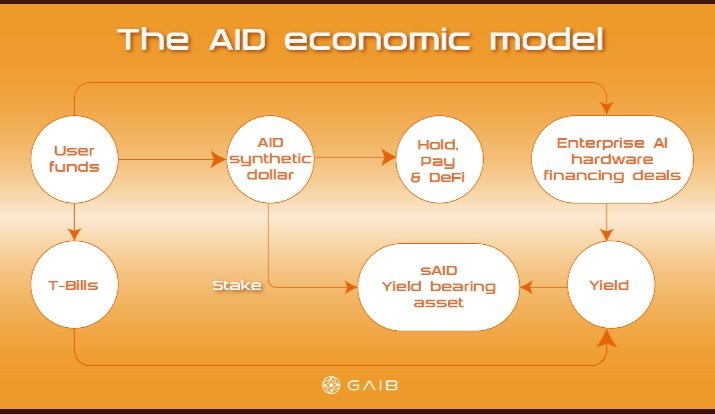 The AID economic model

User funds

AID synthetic dollar

Hold, Pay & DeFi

Enterprise AI hardware financing deals

T-Bills

Stake

sAID Yield bearing asset

Yield

GAIB